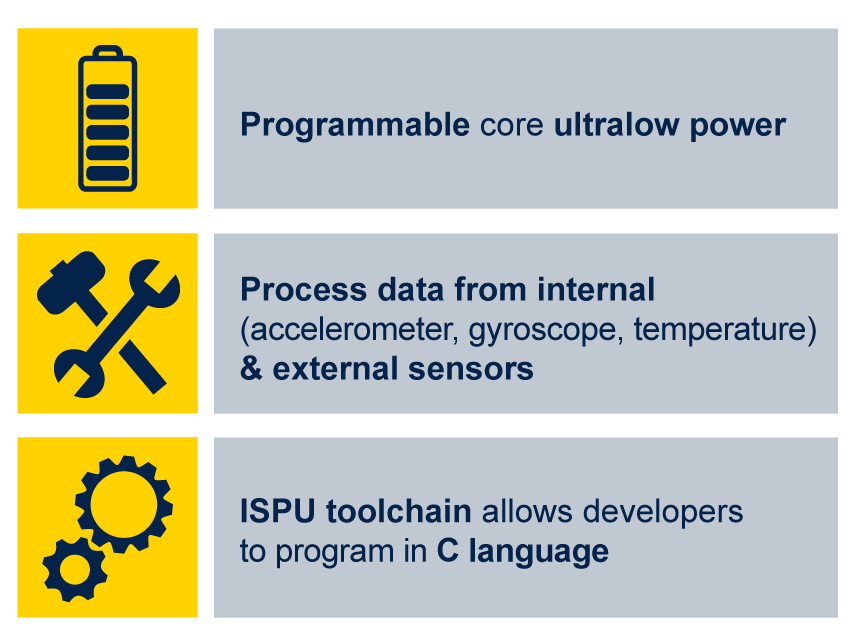 Programmable core ultralow power

Process data from internal (accelerometer, gyroscope, temperature) & external sensors

ISPU toolchain allows developers to program in C language